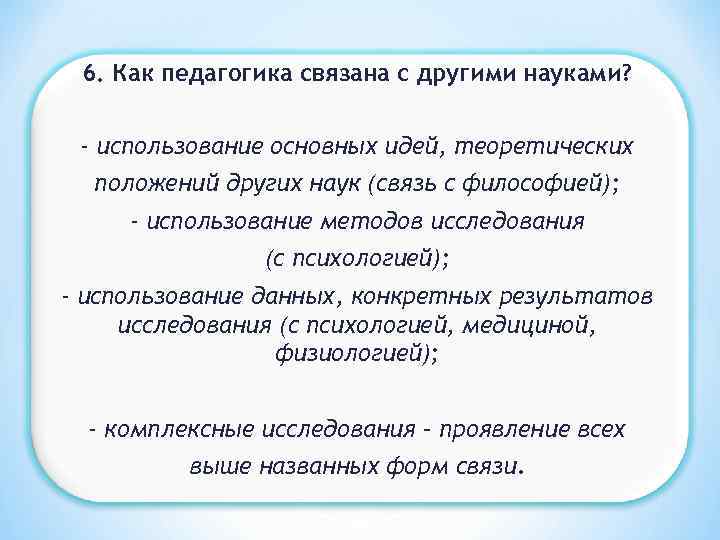 6. Как педагогика связана с другими науками?

- использование основных идей, теоретических положений других наук (связь с философией);

- использование методов исследования (с психологией);

- использование данных, конкретных результатов исследования (с психологией, медициной, физиологией);

- комплексные исследования - проявление всех выше названных форм связи.